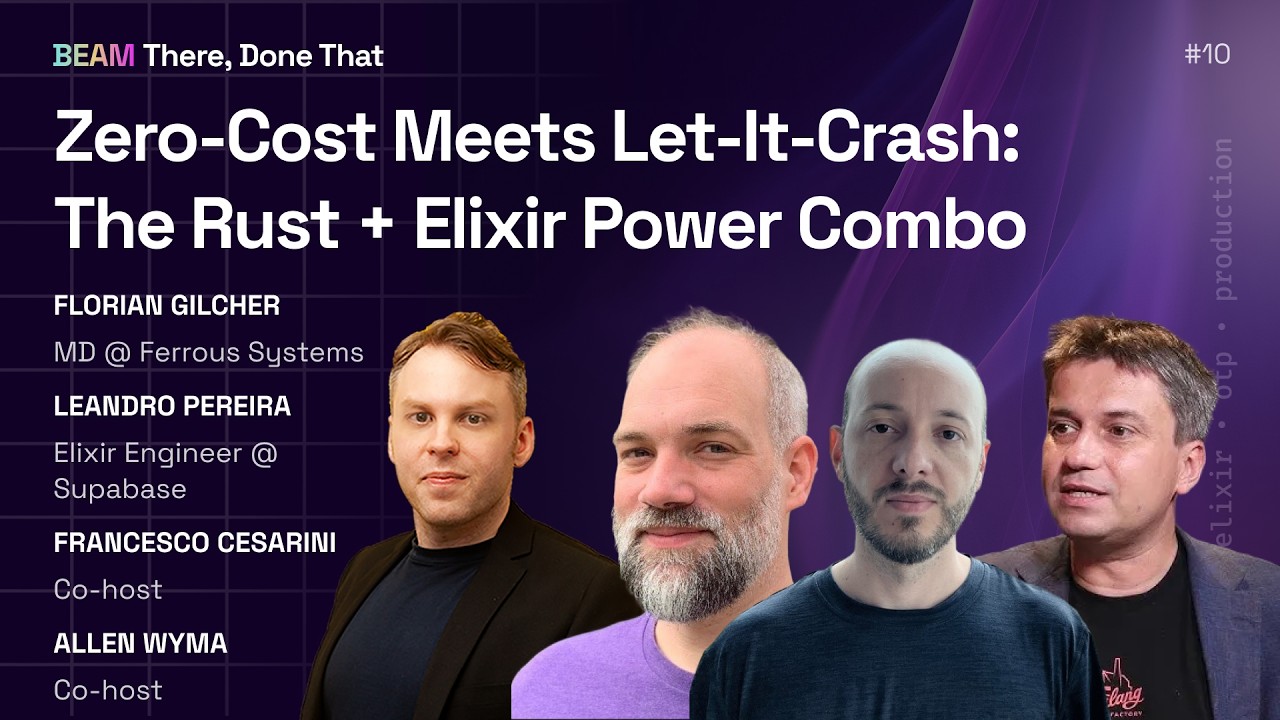 BEAM There, Done That

#10

Zero-Cost Meets Let-It-Crash: The Rust + Elixir Power Combo

FLORIAN GILCHER

MD @ Ferrous Systems

LEANDRO PEREIRA

Elixir Engineer @ Supabase

FRANCESCO CESARINI

Co-host

ALLEN WYMA

Co-host

elixir • otp • production